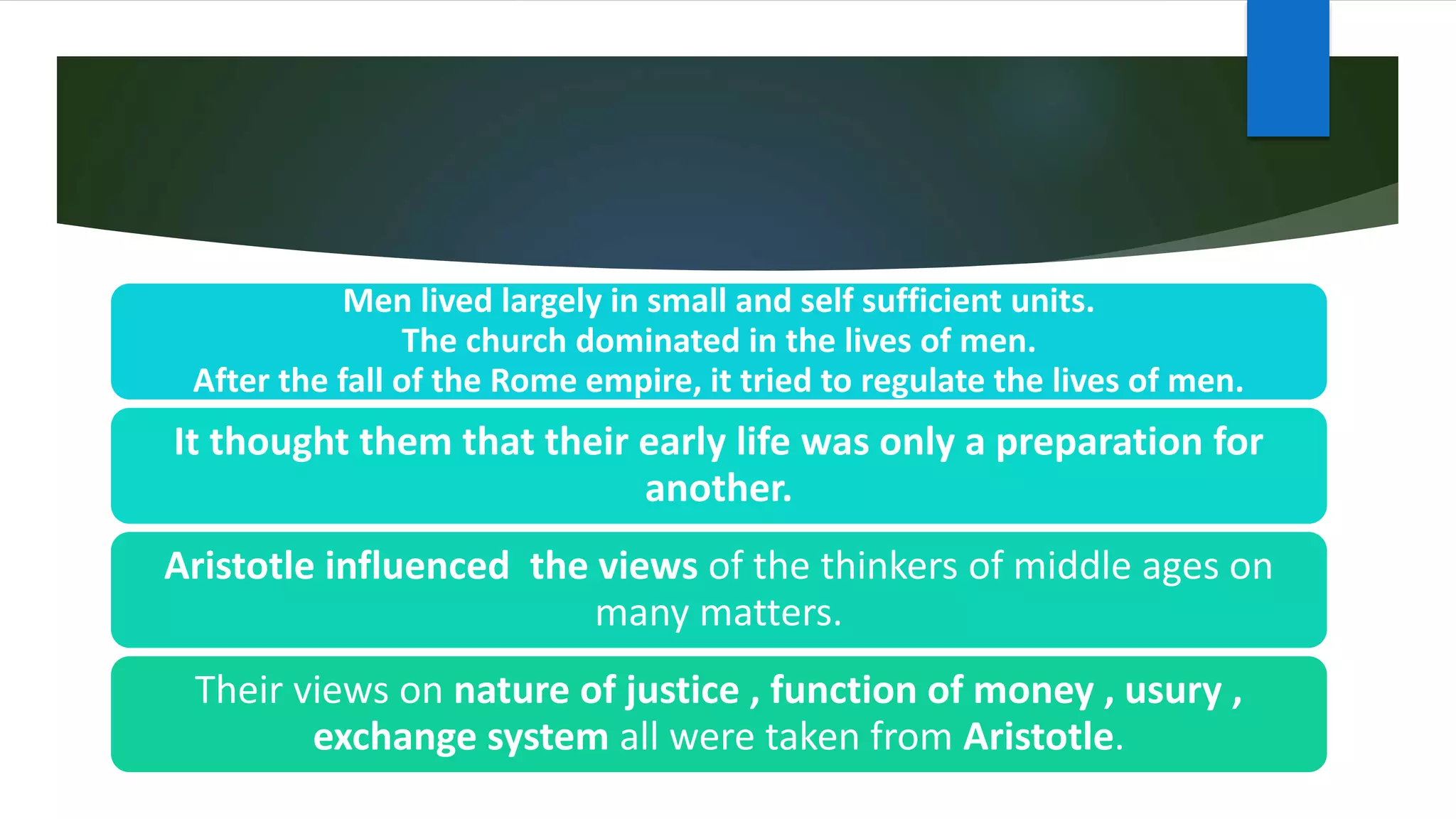 Men lived largely in small and self sufficient units.
The church dominated in the lives of men.
After the fall of the Rome empire, it tried to regulate the lives of men.

It thought them that their early life was only a preparation for another.

Aristotle influenced  the views of the thinkers of middle ages on many matters.

Their views on nature of justice , function of money , usury , exchange system all were taken from Aristotle.